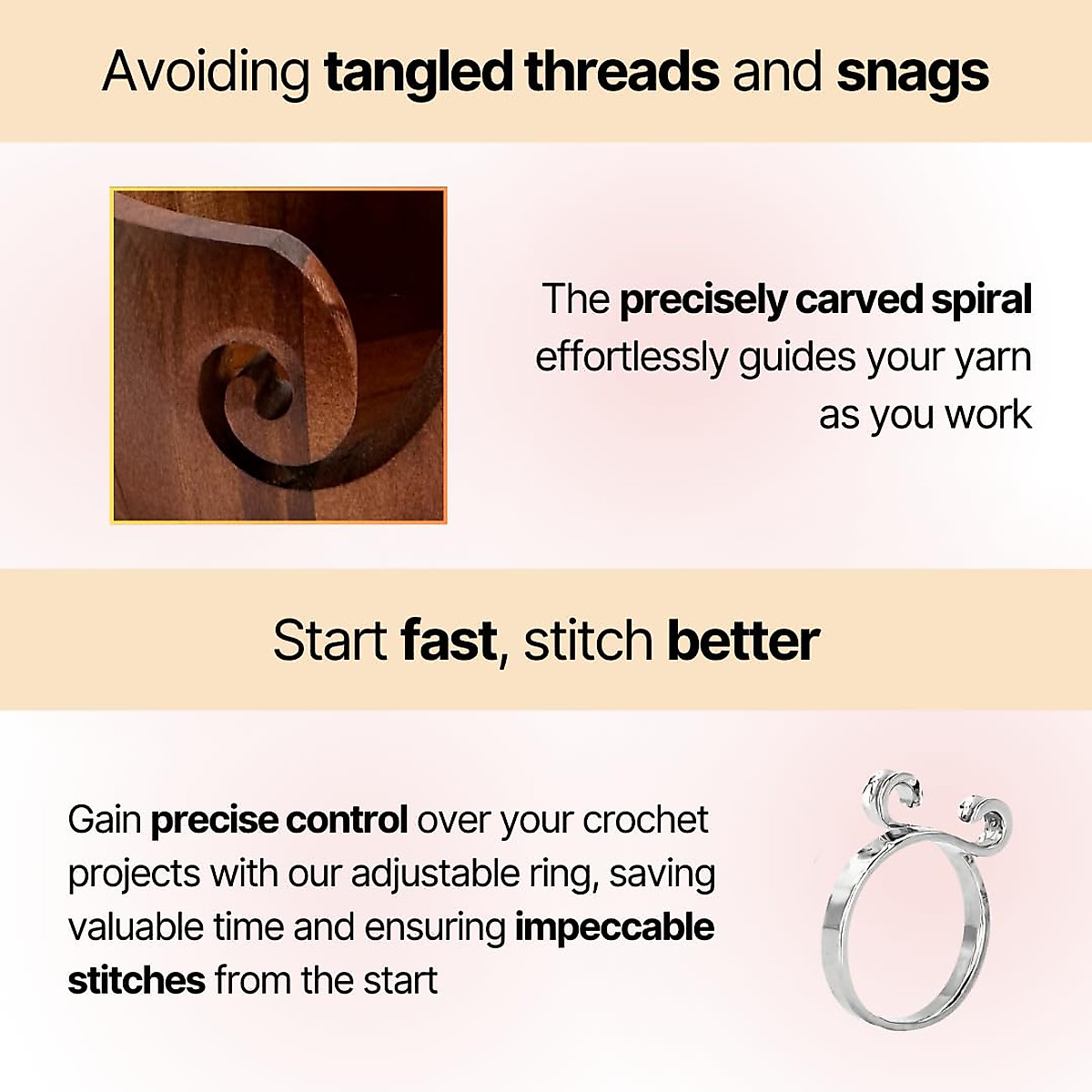 Avoiding tangled threads and snags

The precisely carved spiral effortlessly guides your yarn as you work

Start fast, stitch better

Gain precise control over your crochet projects with our adjustable ring, saving valuable time and ensuring impeccable stitches from the start